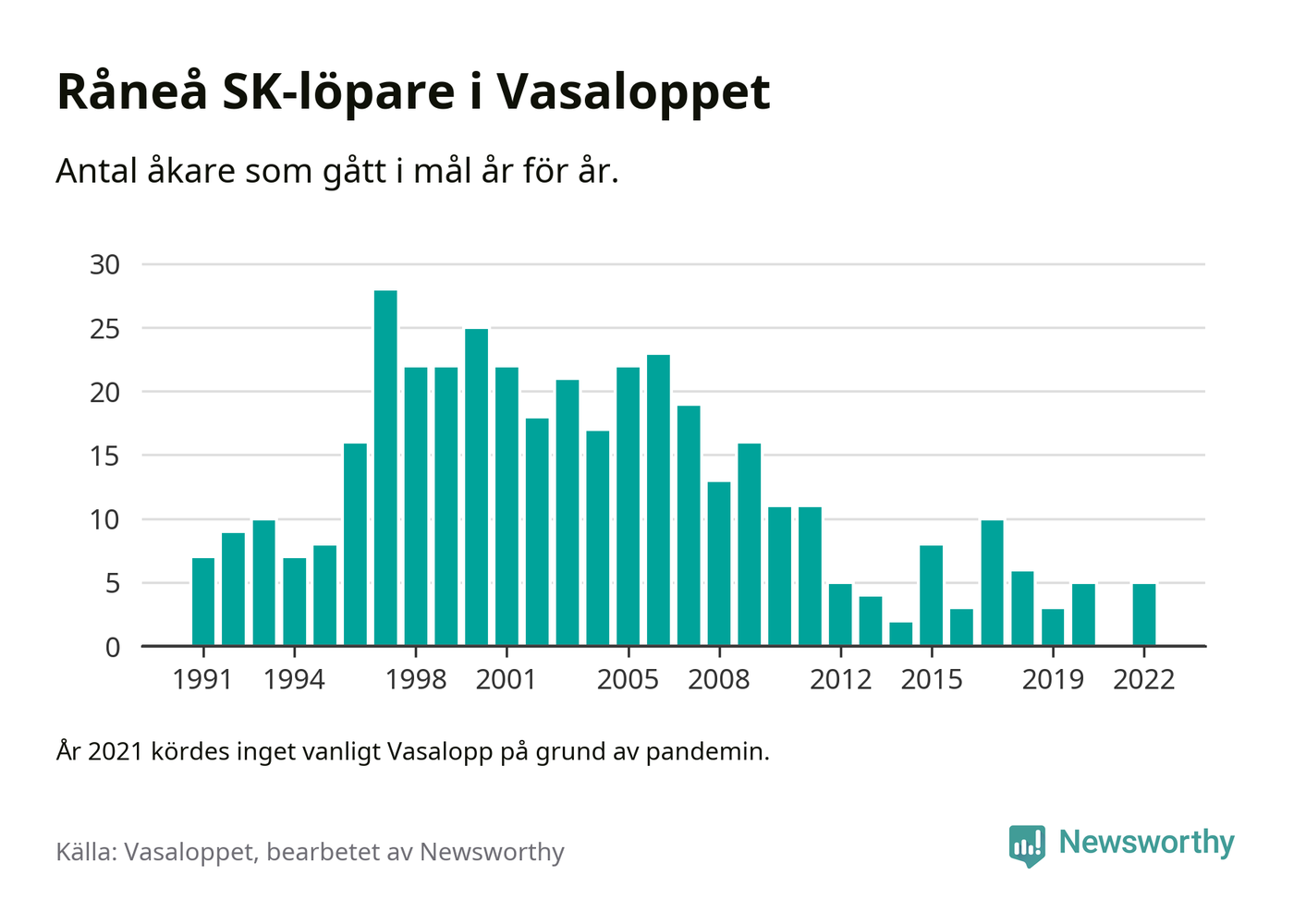 Råneå SK-löpare i Vasaloppet

Antal åkare som gått i mål år för år.

30
25
20
15
10
5
0

1991 1994 1998 2001 2005 2008 2012 2015 2019 2022

År 2021 kördes inget vanligt Vasalopp på grund av pandemin.

Källa: Vasaloppet, bearbetet av Newsworthy

Newsworthy